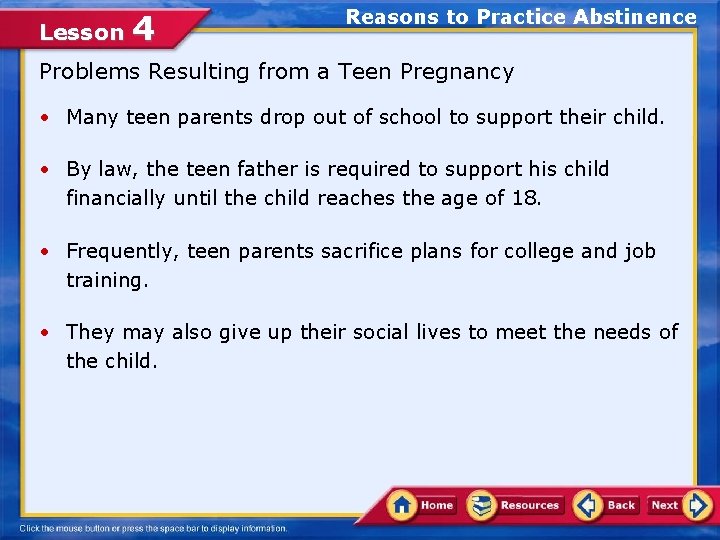 Lesson 4

Reasons to Practice Abstinence

Problems Resulting from a Teen Pregnancy

• Many teen parents drop out of school to support their child.

• By law, the teen father is required to support his child financially until the child reaches the age of 18.

• Frequently, teen parents sacrifice plans for college and job training.

• They may also give up their social lives to meet the needs of the child.

Home Resources Back Next

Click the mouse button or press the space bar to display information.